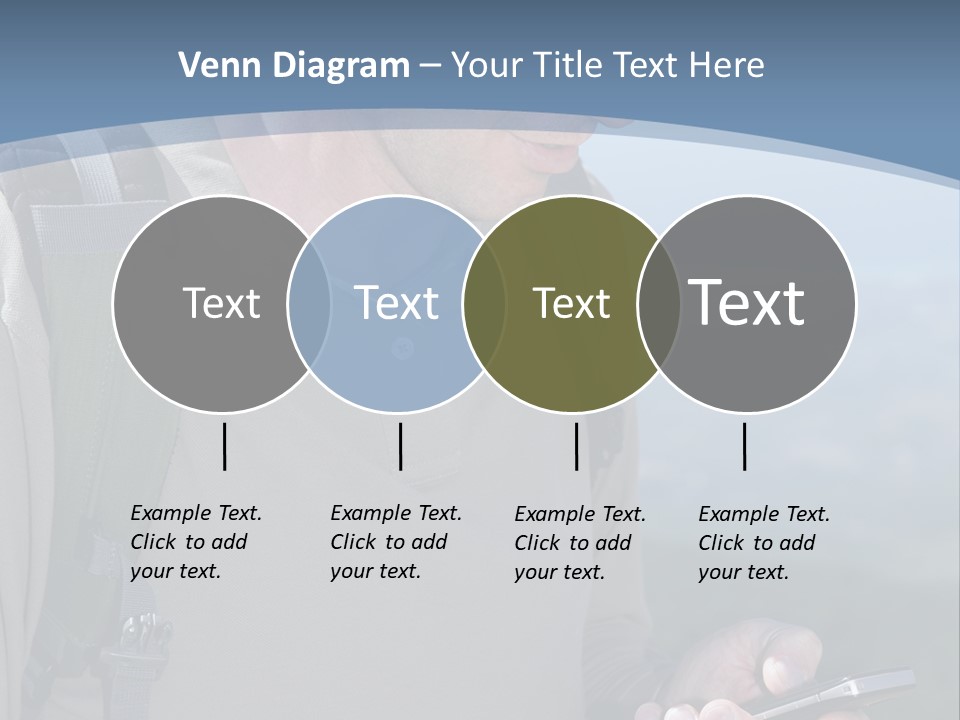 Venn Diagram – Your Title Text Here

Text

Text

Text

Text

Example Text. Click to add your text.

Example Text. Click to add your text.

Example Text. Click to add your text.

Example Text. Click to add your text.